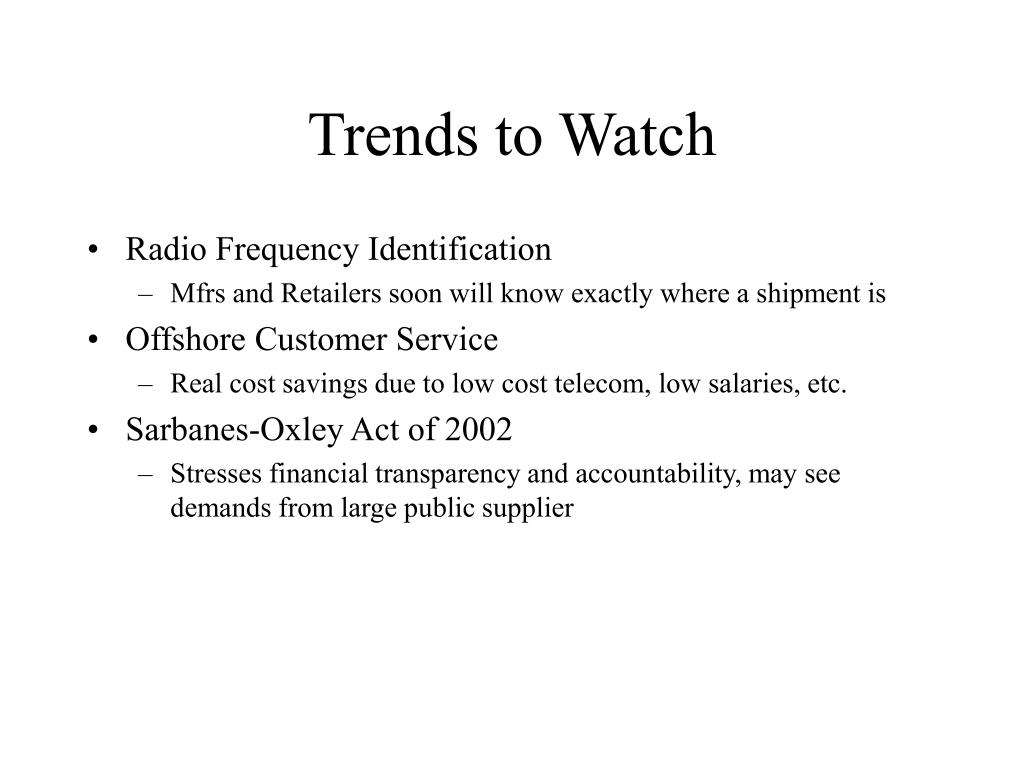 Trends to Watch

• Radio Frequency Identification
– Mfrs and Retailers soon will know exactly where a shipment is
• Offshore Customer Service
– Real cost savings due to low cost telecom, low salaries, etc.
• Sarbanes-Oxley Act of 2002
– Stresses financial transparency and accountability, may see demands from large public supplier